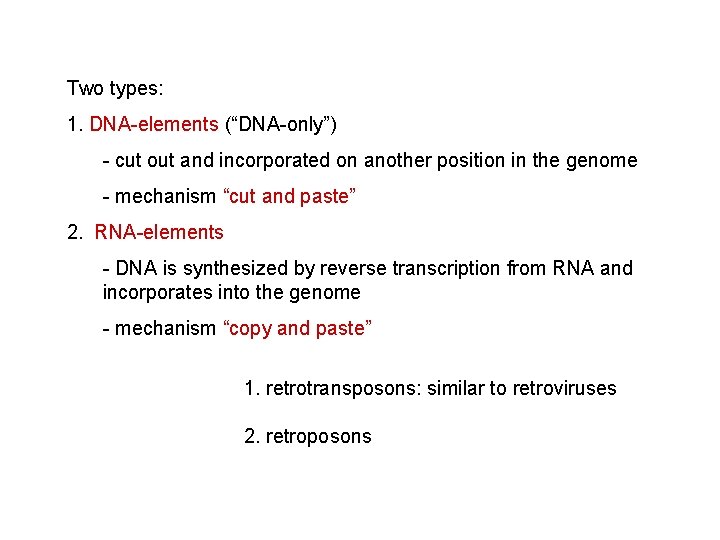 Two types:

1. DNA-elements (“DNA-only”)

- cut out and incorporated on another position in the genome

- mechanism “cut and paste”

2. RNA-elements

- DNA is synthesized by reverse transcription from RNA and incorporates into the genome

- mechanism “copy and paste”

1. retrotransposons: similar to retroviruses

2. retroposons